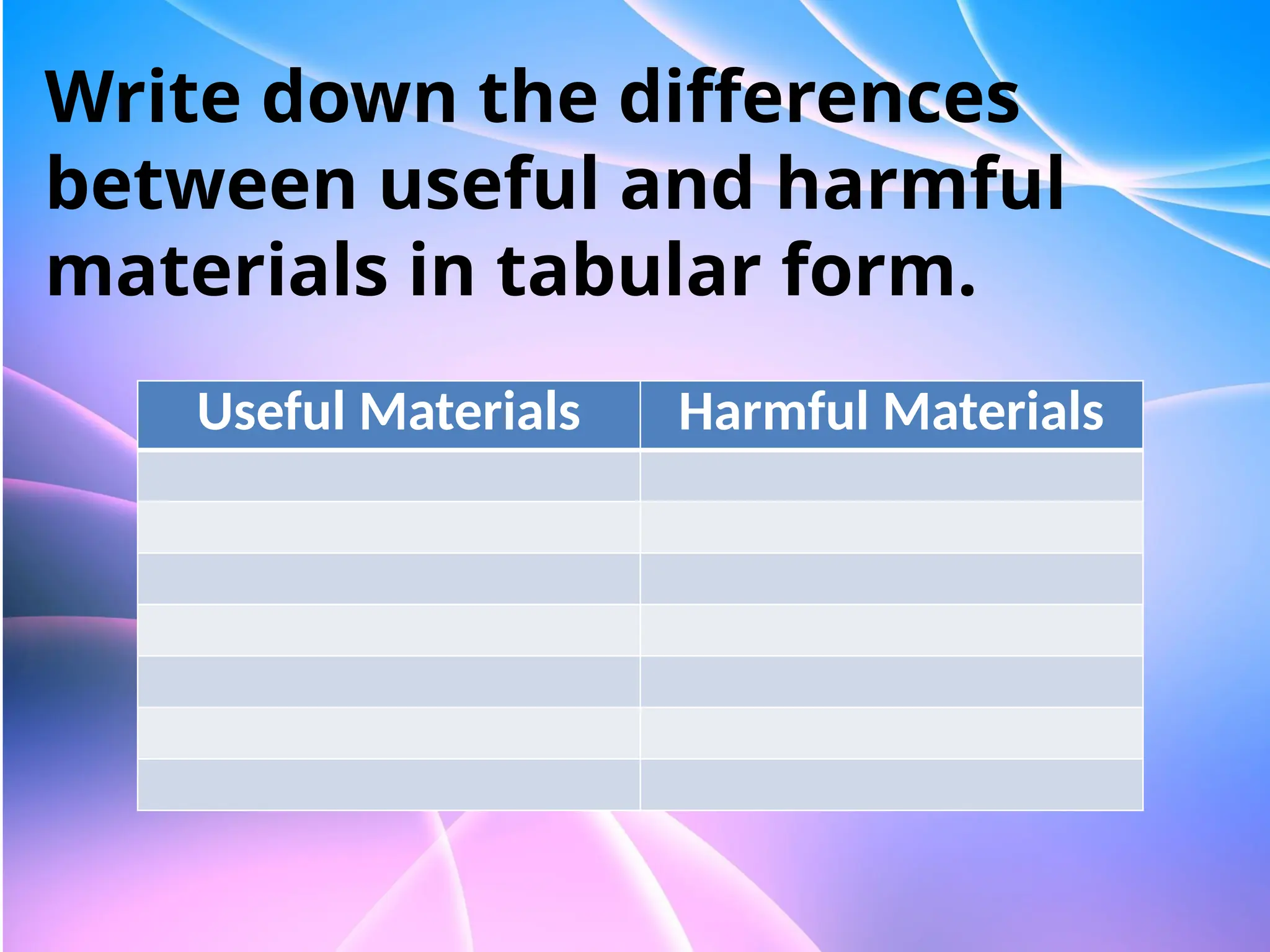 Write down the differences between useful and harmful materials in tabular form.

| Useful Materials | Harmful Materials |
|---|---|
| | |
| | |
| | |
| | |
| | |
| | |
| | |